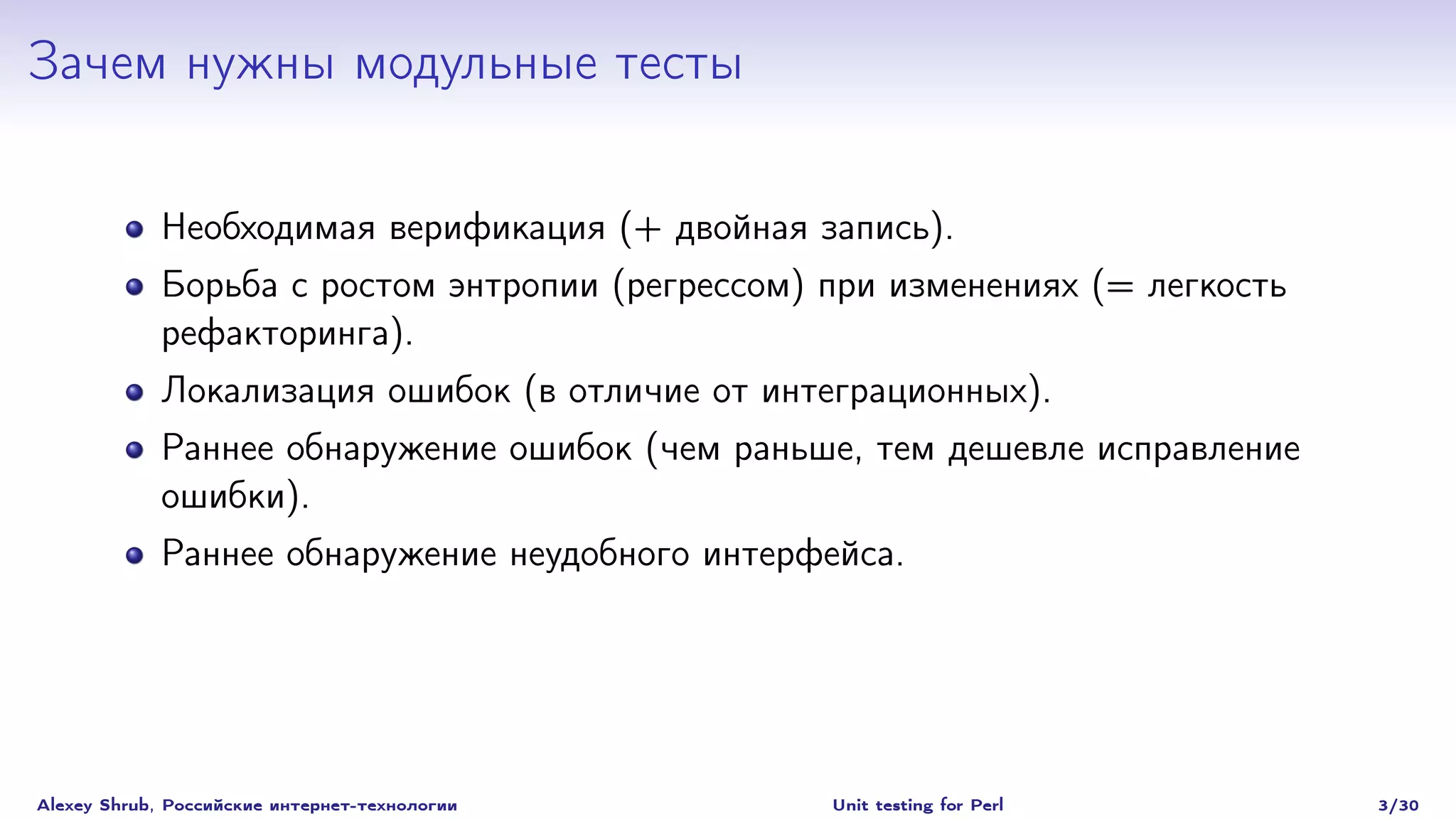 Зачем нужны модульные тесты

- Необходимая верификация (+ двойная запись).
- Борьба с ростом энтропии (регрессом) при изменениях (= легкость рефакторинга).
- Локализация ошибок (в отличие от интеграционных).
- Раннее обнаружение ошибок (чем раньше, тем дешевле исправление ошибки).
- Раннее обнаружение неудобного интерфейса.

Alexey Shrub, Российские интернет-технологии Unit testing for Perl 3/30